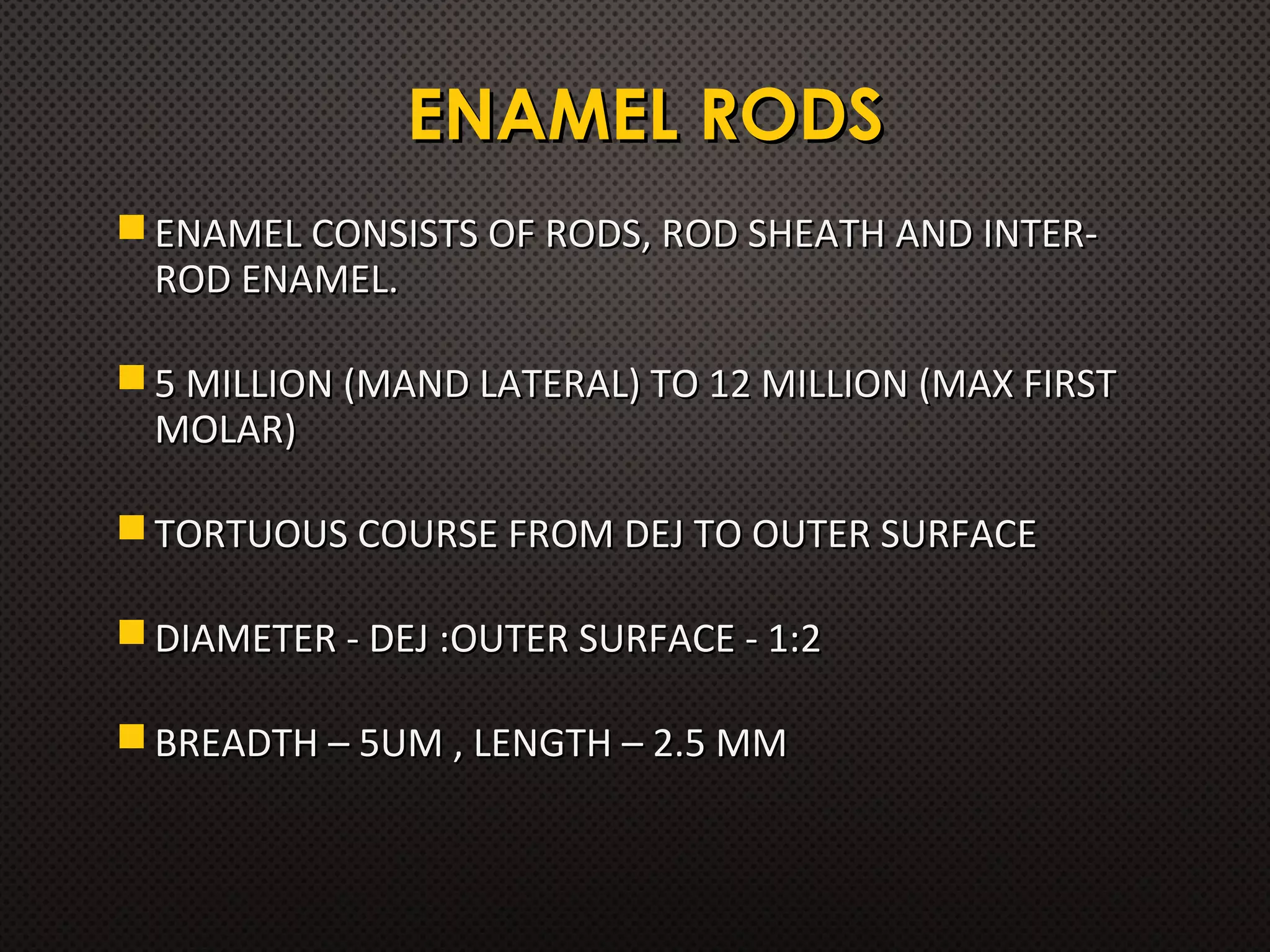 ENAMEL RODS

ENAMEL CONSISTS OF RODS, ROD SHEATH AND INTER-ROD ENAMEL.

5 MILLION (MAND LATERAL) TO 12 MILLION (MAX FIRST MOLAR)

TORTUOUS COURSE FROM DEJ TO OUTER SURFACE

DIAMETER - DEJ :OUTER SURFACE - 1:2

BREADTH – 5UM , LENGTH – 2.5 MM